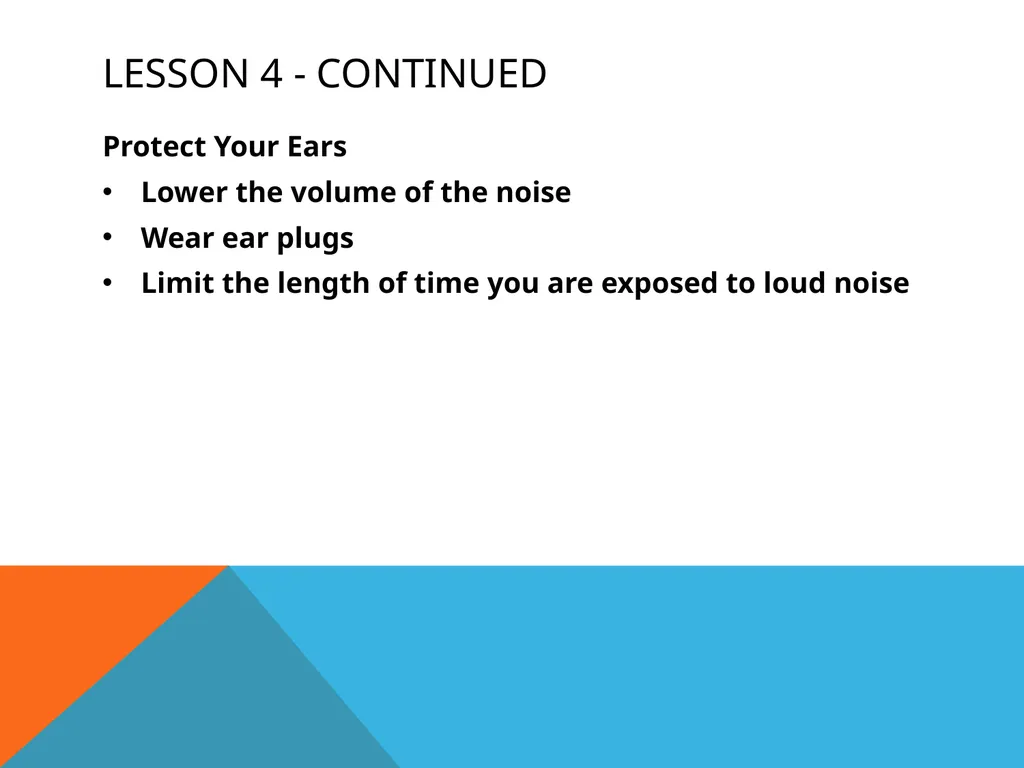 LESSON 4 - CONTINUED

Protect Your Ears

• Lower the volume of the noise
• Wear ear plugs
• Limit the length of time you are exposed to loud noise